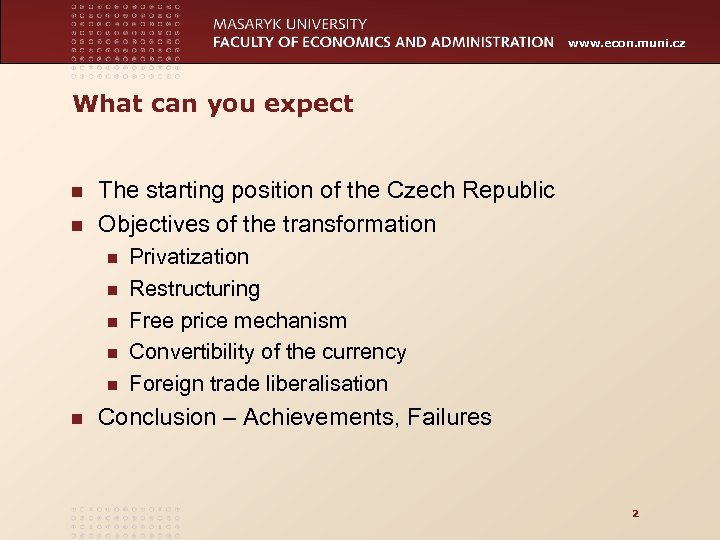 MASARYK UNIVERSITY
FACULTY OF ECONOMICS AND ADMINISTRATION www.econ.muni.cz

What can you expect

- The starting position of the Czech Republic
- Objectives of the transformation
  - Privatization
  - Restructuring
  - Free price mechanism
  - Convertibility of the currency
  - Foreign trade liberalisation
- Conclusion – Achievements, Failures

2